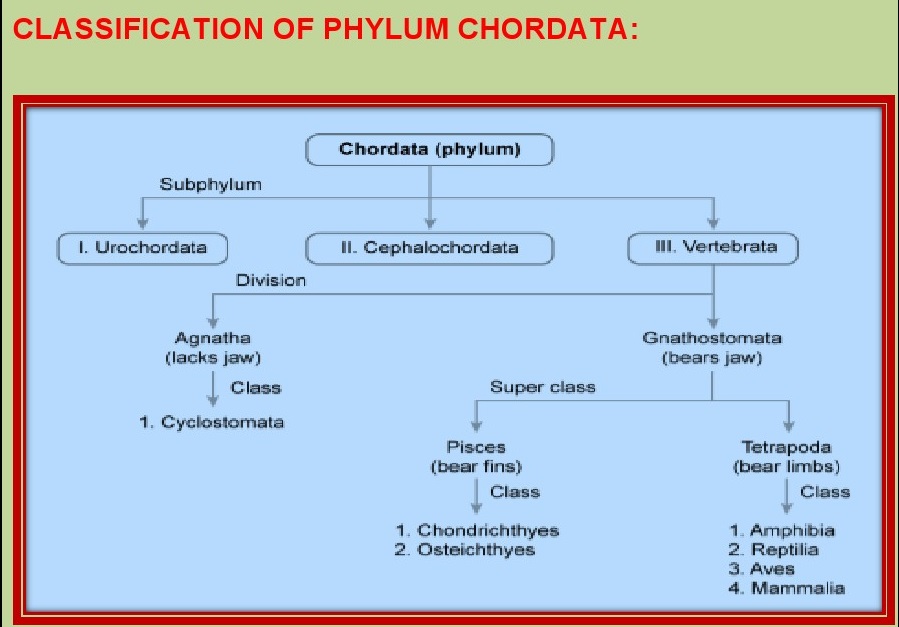 CLASSIFICATION OF PHYLUM CHORDATA:

Chordata (phylum)

Subphylum

I. Urochordata

II. Cephalochordata

III. Vertebrata

Division

Agnatha (lacks jaw)

Class

1. Cyclostomata

Gnathostomata (bears jaw)

Super class

Pisces (bear fins)

Class

1. Chondrichthyes
2. Osteichthyes

Tetrapoda (bear limbs)

Class

1. Amphibia
2. Reptilia
3. Aves
4. Mammalia